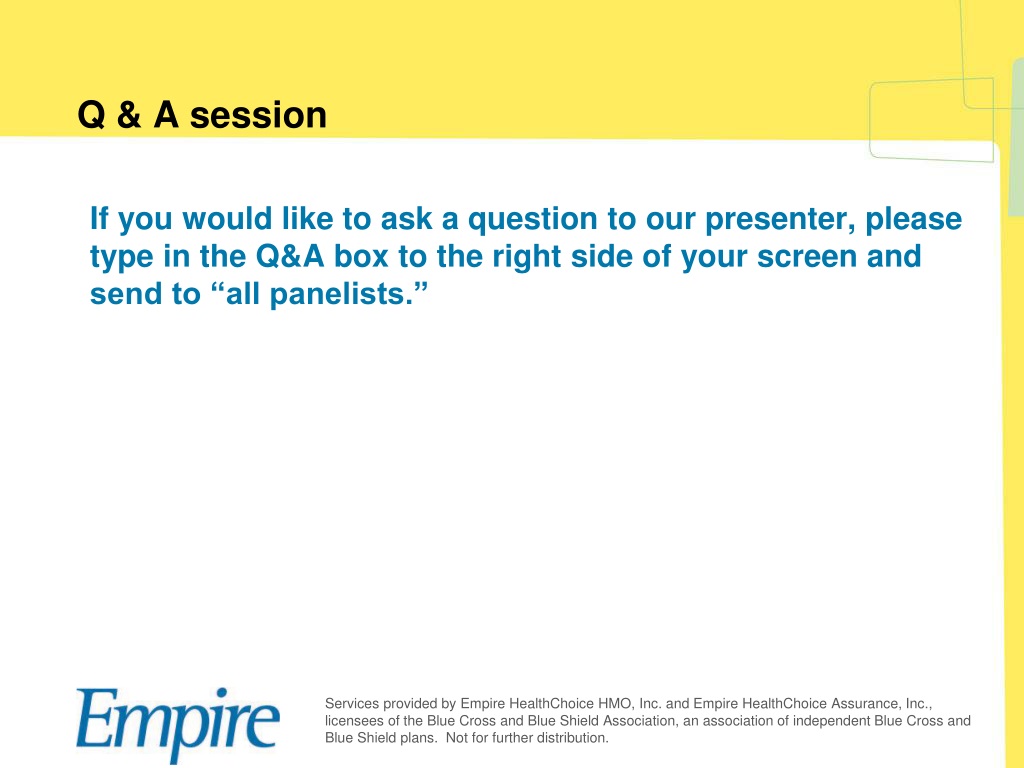 Q & A session

If you would like to ask a question to our presenter, please type in the Q&A box to the right side of your screen and send to “all panelists.”

Empire

Services provided by Empire HealthChoice HMO, Inc. and Empire HealthChoice Assurance, Inc., licensees of the Blue Cross and Blue Shield Association, an association of independent Blue Cross and Blue Shield plans. Not for further distribution.